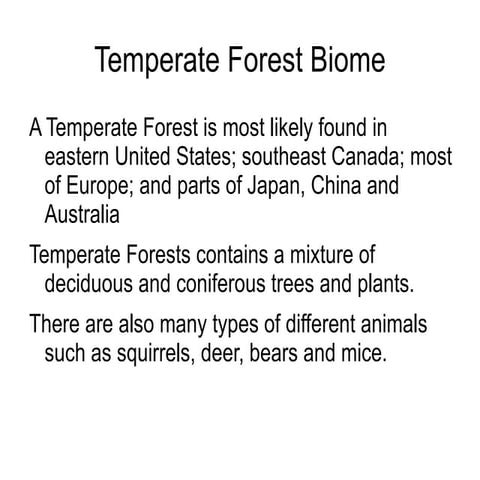 Temperate Forest Biome

A Temperate Forest is most likely found in eastern United States; southeast Canada; most of Europe; and parts of Japan, China and Australia

Temperate Forests contains a mixture of deciduous and coniferous trees and plants.

There are also many types of different animals such as squirrels, deer, bears and mice.